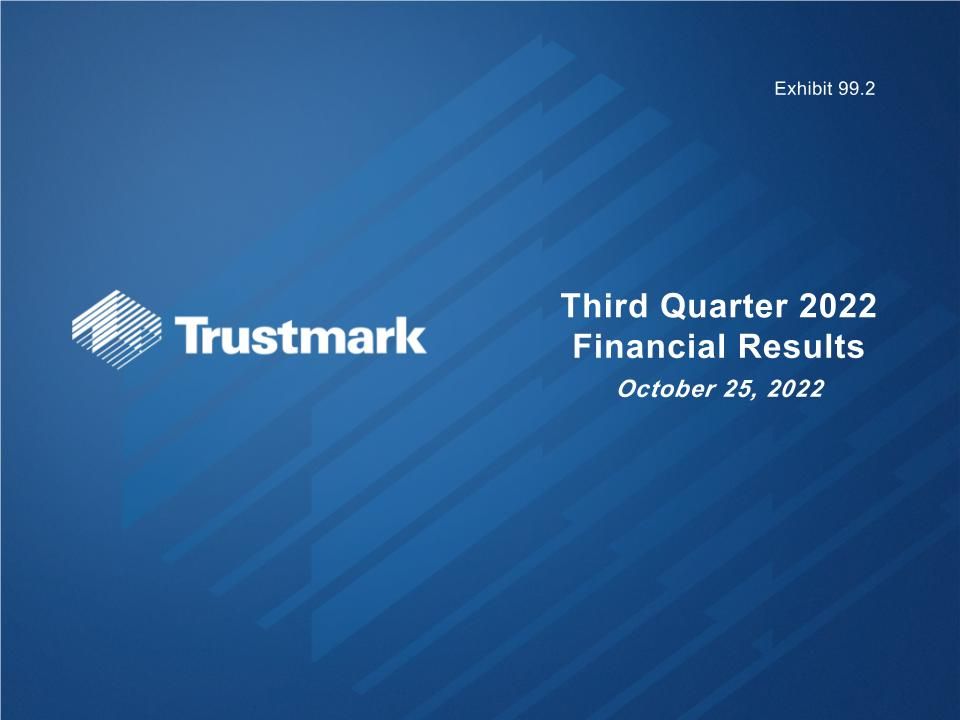 Exhibit 99.2

Trustmark

Third Quarter 2022
Financial Results
October 25, 2022